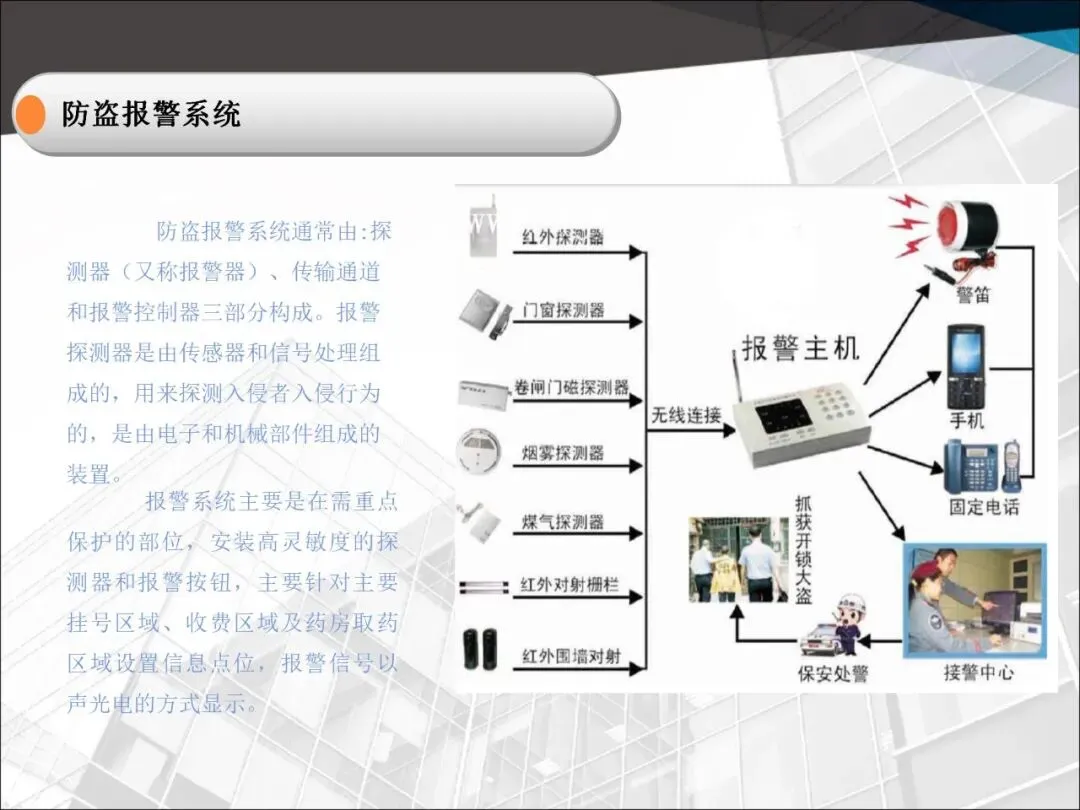 防盗报警系统

防盗报警系统通常由:探测器（又称报警器）、传输通道和报警控制器三部分构成。报警探测器是由传感器和信号处理组成的，用来探测入侵者入侵行为的，是由电子和机械部件组成的装置。

报警系统主要是在需重点保护的部位，安装高灵敏度的探测器和报警按钮，主要针对主要挂号区域、收费区域及药房取药区域设置信息点位，报警信号以声光电的方式显示。

红外探测器
门窗探测器
卷闸门磁探测器
烟雾探测器
煤气探测器
红外对射栅栏
红外围墙对射
无线连接
报警主机
警笛
手机
固定电话
接警中心
保安处警
抓获开锁大盗